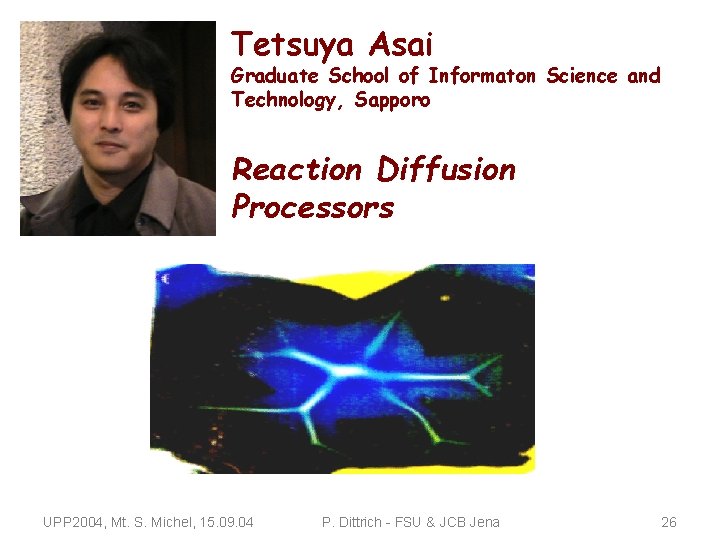 Tetsuya Asai
Graduate School of Informaton Science and Technology, Sapporo

Reaction Diffusion Processors

UPP2004, Mt. S. Michel, 15.09.04
P. Dittrich - FSU & JCB Jena
26